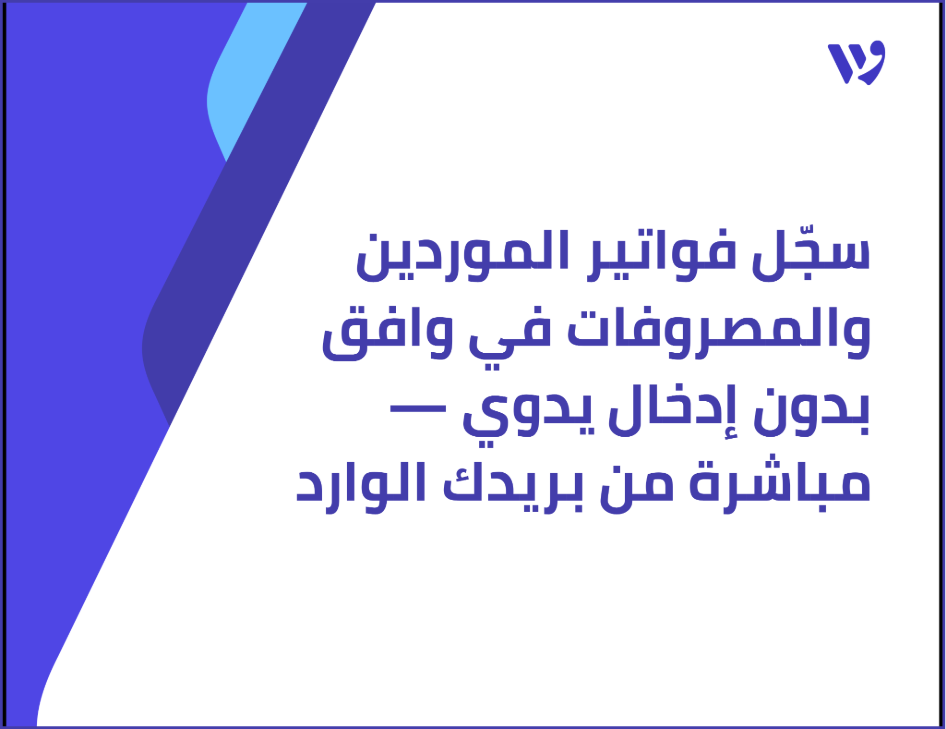 سجّل فواتير الموردين والمصروفات في وافق بدون إدخال يدوي — مباشرة من بريدك الوارد